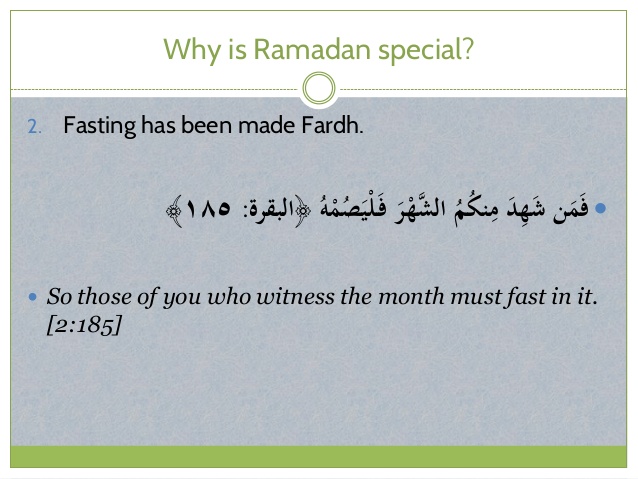 Why is Ramadan special?

2. Fasting has been made Fardh.

• فَمَن شَهِدَ مِنكُمُ الشَّهْرَ فَلْيَصُمْهُ ﴿البقرة: ١٨٥﴾

• So those of you who witness the month must fast in it. [2:185]